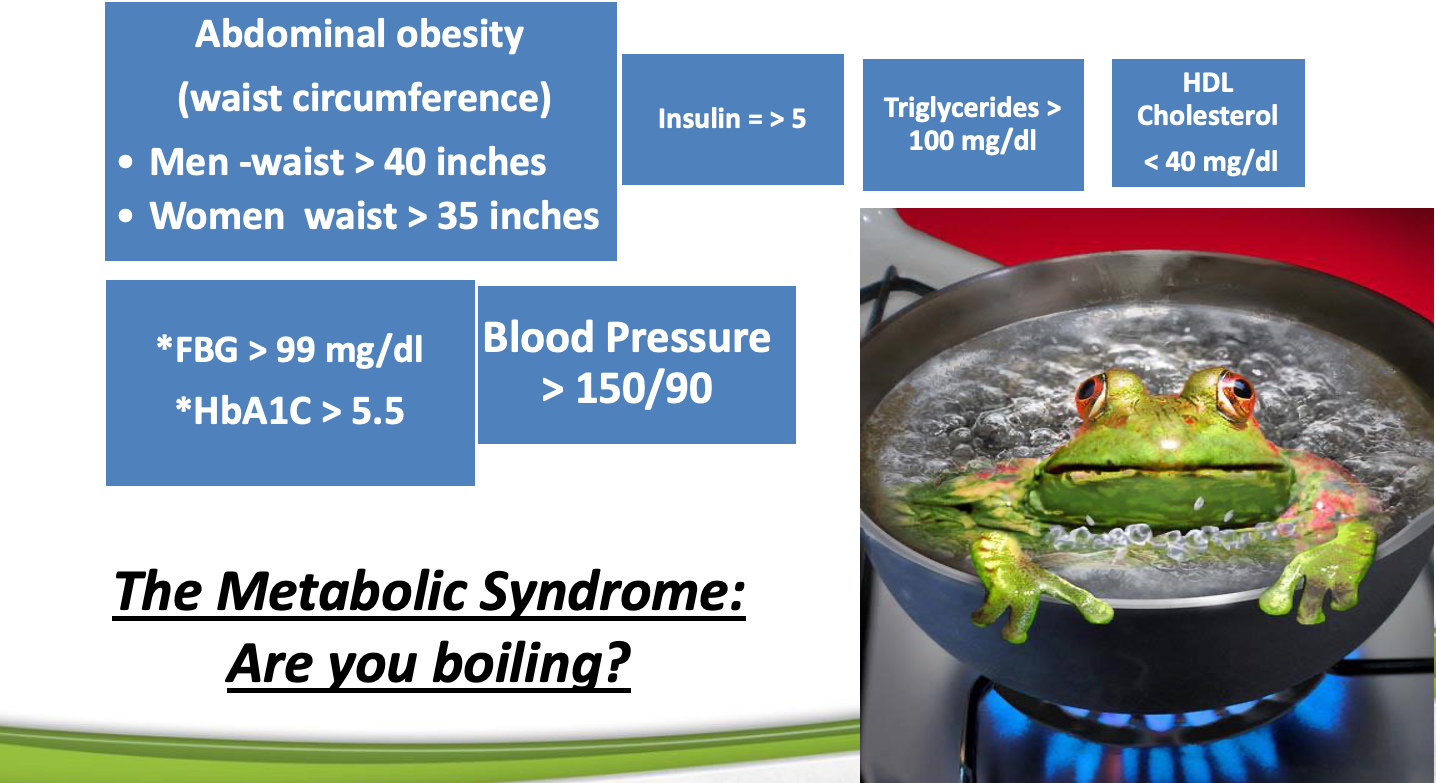 Abdominal obesity
(waist circumference)
• Men -waist > 40 inches
• Women  waist > 35 inches

Insulin = > 5

Triglycerides > 100 mg/dl

HDL Cholesterol
< 40 mg/dl

*FBG > 99 mg/dl
*HbA1C > 5.5

Blood Pressure
> 150/90

The Metabolic Syndrome:
Are you boiling?